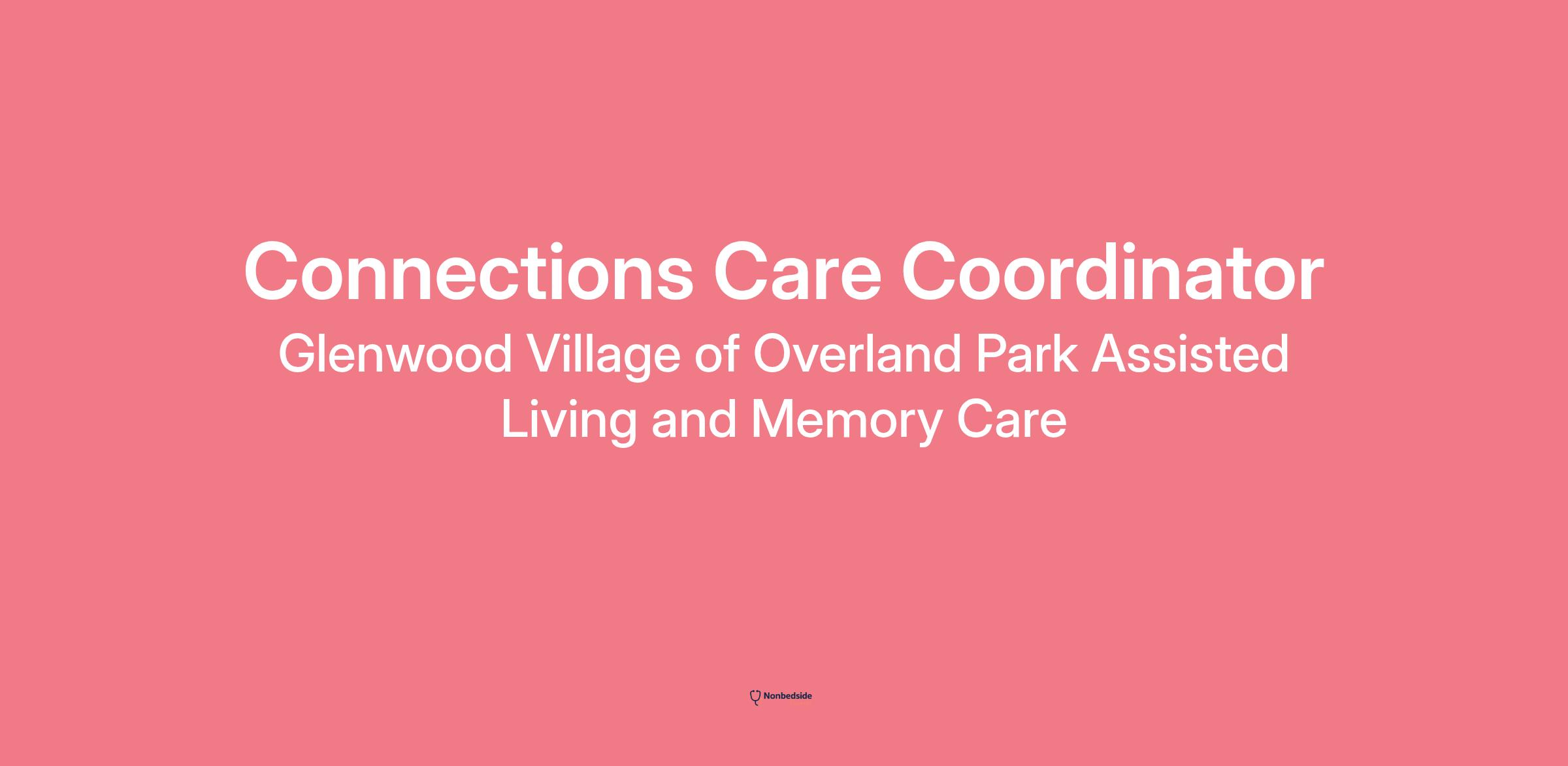 Connections Care Coordinator

Glenwood Village of Overland Park Assisted Living and Memory Care

Nonbedside